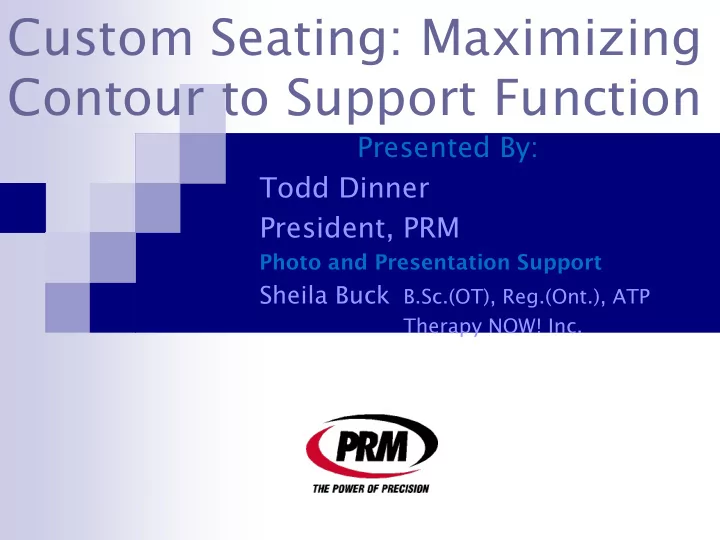 Custom Seating: Maximizing Contour to Support Function

Presented By:

Todd Dinner

President, PRM

Photo and Presentation Support

Sheila Buck B.Sc.(OT), Reg.(Ont.), ATP
Therapy NOW! Inc.

PRM

THE POWER OF PRECISION